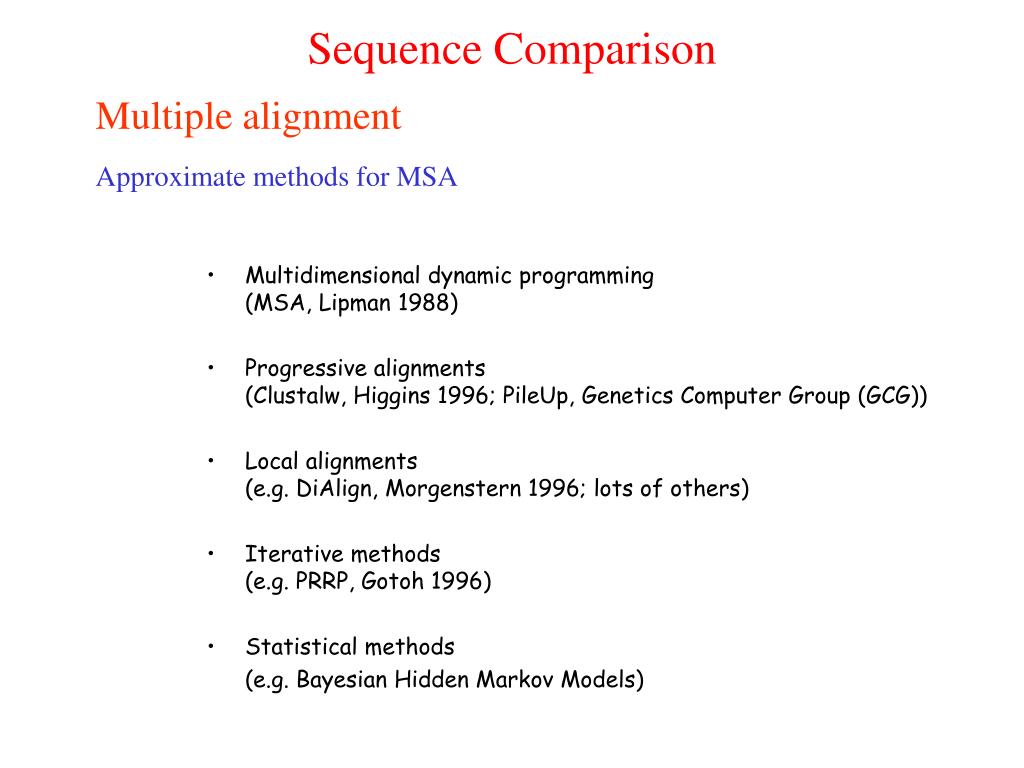 Sequence Comparison

Multiple alignment

Approximate methods for MSA

• Multidimensional dynamic programming
(MSA, Lipman 1988)

• Progressive alignments
(Clustalw, Higgins 1996; PileUp, Genetics Computer Group (GCG))

• Local alignments
(e.g. DiAlign, Morgenstern 1996; lots of others)

• Iterative methods
(e.g. PRRP, Gotoh 1996)

• Statistical methods
(e.g. Bayesian Hidden Markov Models)